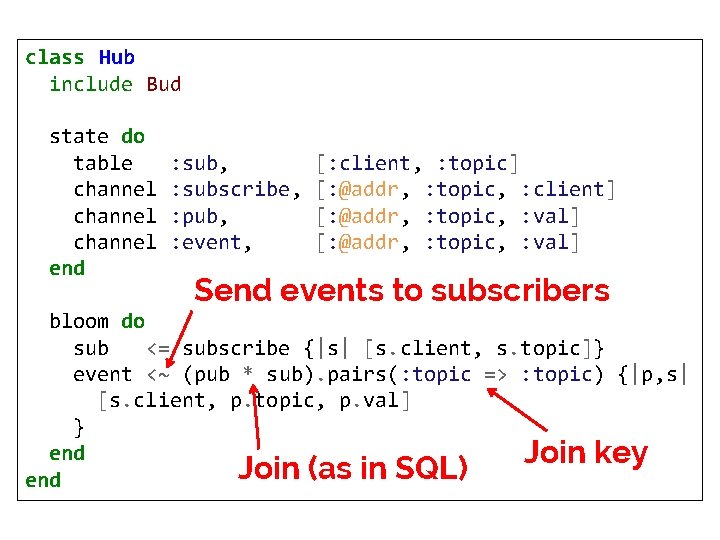 class Hub
  include Bud

  state do
    table   :sub,       [:client, :topic]
    channel :subscribe, [:@addr, :topic, :client]
    channel :pub,       [:@addr, :topic, :val]
    channel :event,     [:@addr, :topic, :val]
  end

Send events to subscribers

  bloom do
    sub   <= subscribe {|s| [s.client, s.topic]}
    event <~ (pub * sub).pairs(:topic => :topic) {|p,s|
      [s.client, p.topic, p.val]
    }
  end
end

Join (as in SQL)

Join key